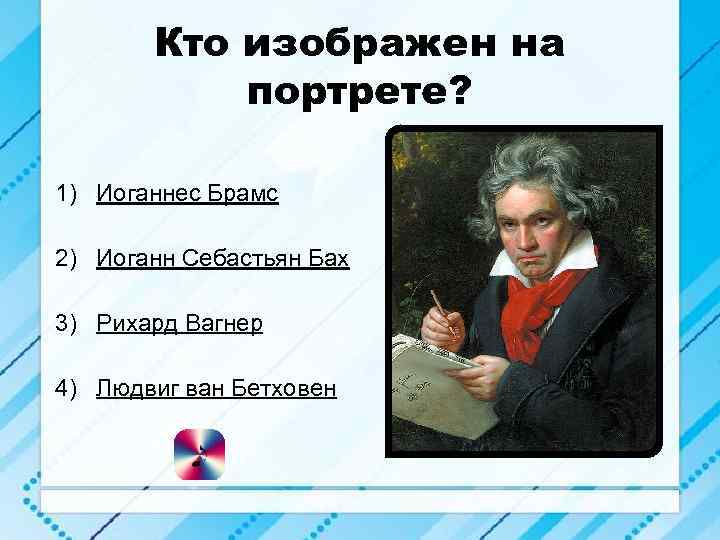 Кто изображен на портрете?

1) Иоганнес Брамс

2) Иоганн Себастьян Бах

3) Рихард Вагнер

4) Людвиг ван Бетховен